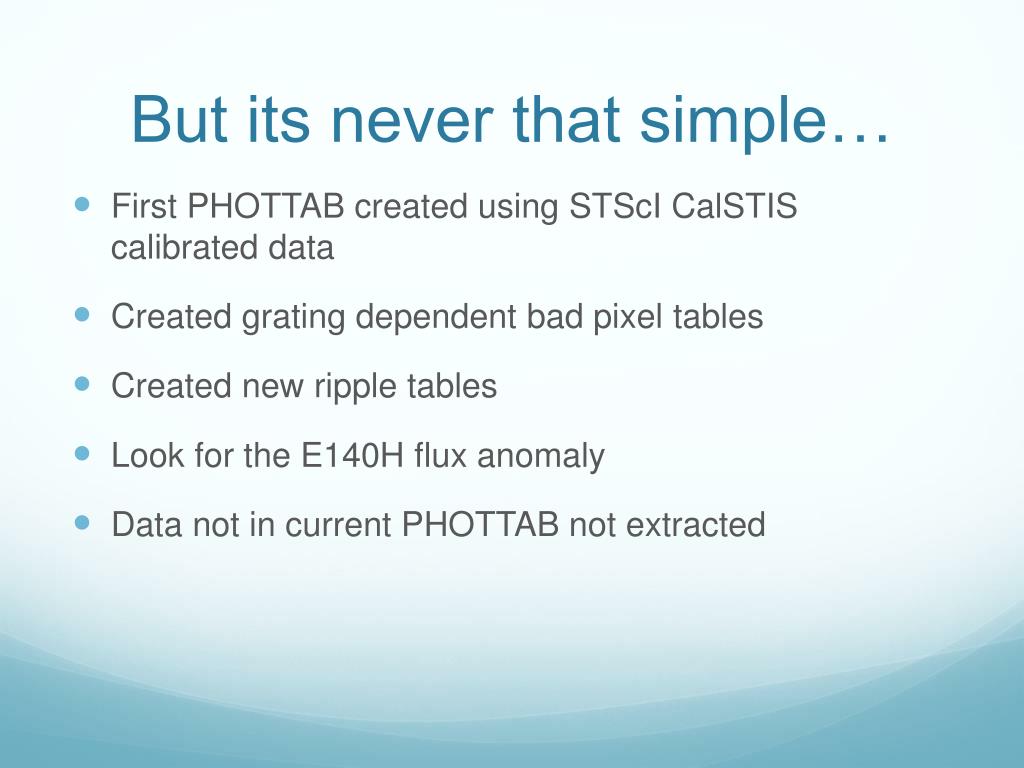 But its never that simple…

- First PHOTTAB created using STScI CalSTIS calibrated data
- Created grating dependent bad pixel tables
- Created new ripple tables
- Look for the E140H flux anomaly
- Data not in current PHOTTAB not extracted